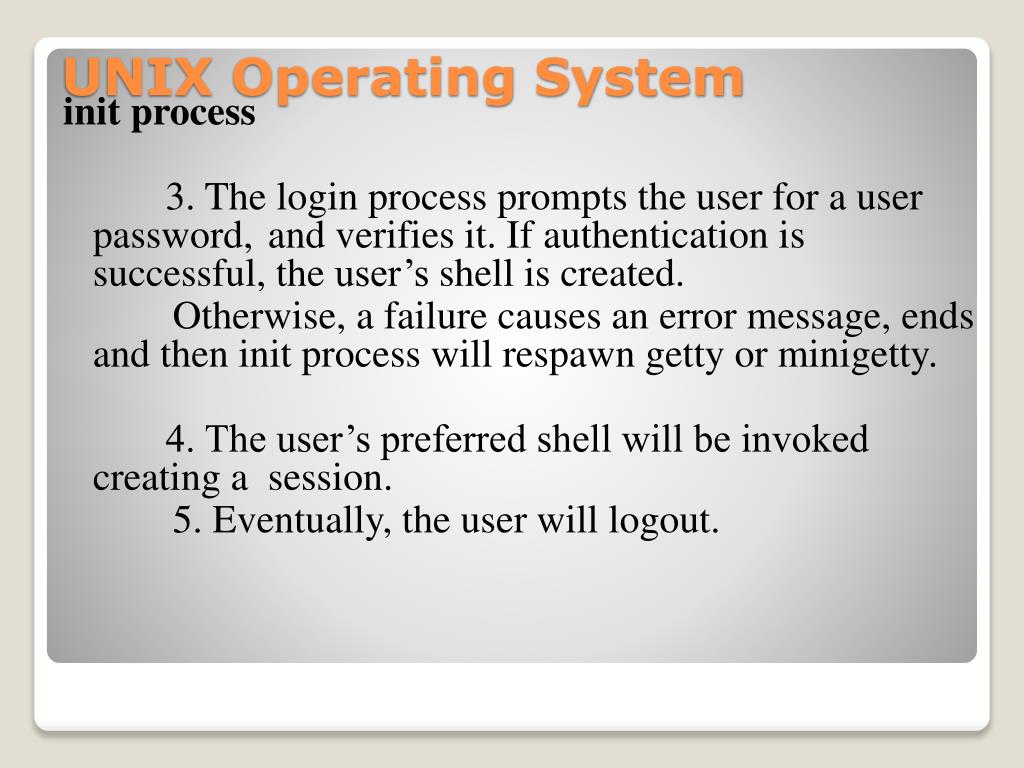 UNIX Operating System
init process

3. The login process prompts the user for a user password, and verifies it. If authentication is successful, the user’s shell is created.

Otherwise, a failure causes an error message, ends and then init process will respawn getty or minigetty.

4. The user’s preferred shell will be invoked creating a session.

5. Eventually, the user will logout.